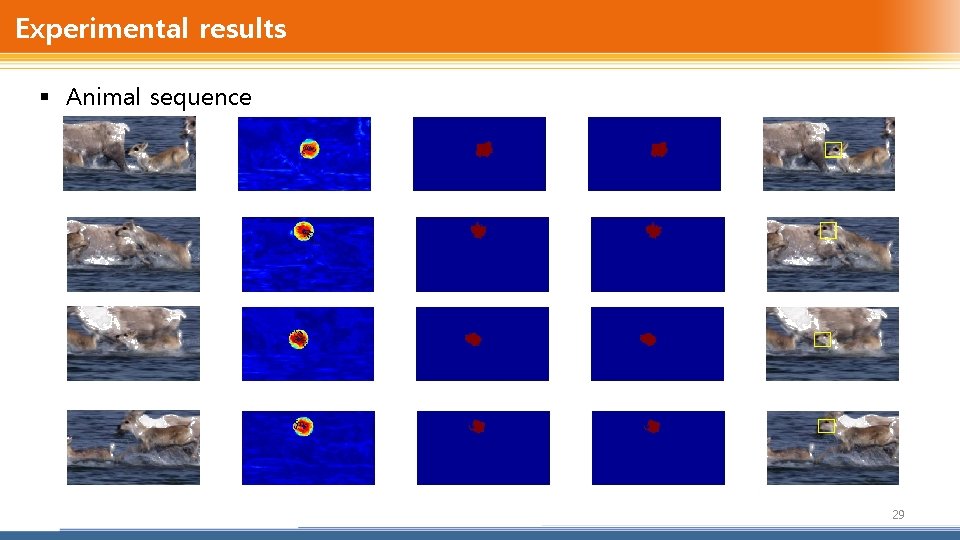 Experimental results

▪ Animal sequence

29